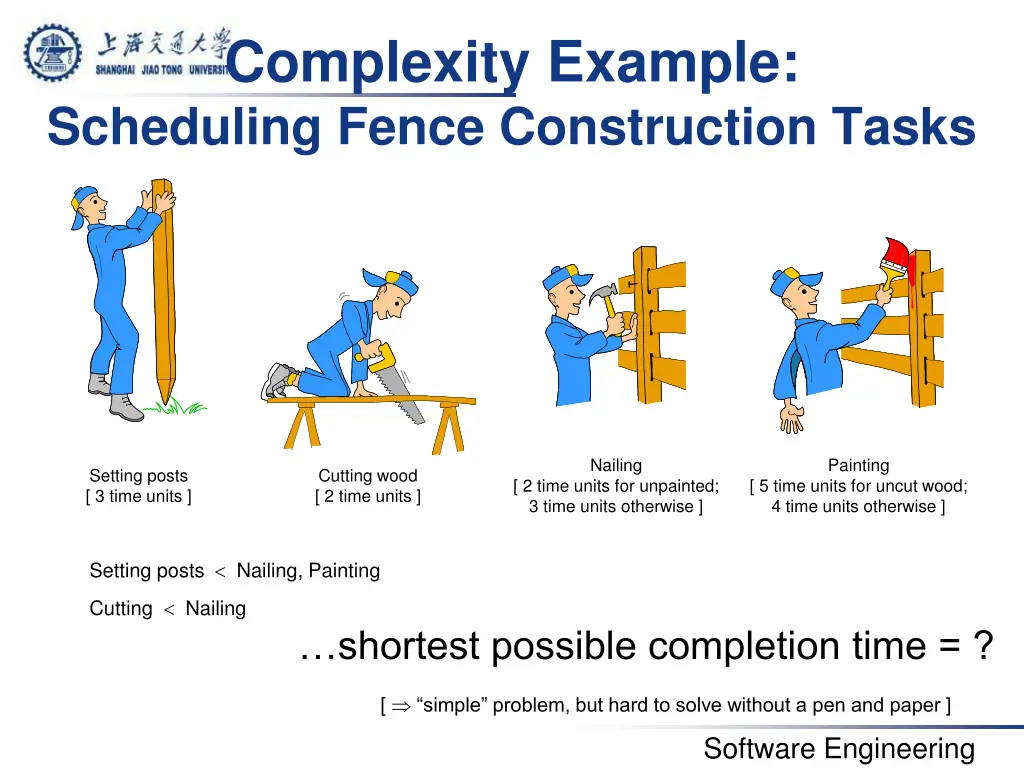 上海交通大学
SHANGHAI JIAO TONG UNIVERSITY

Complexity Example:
Scheduling Fence Construction Tasks

Setting posts
[ 3 time units ]

Cutting wood
[ 2 time units ]

Nailing
[ 2 time units for unpainted;
3 time units otherwise ]

Painting
[ 5 time units for uncut wood;
4 time units otherwise ]

Setting posts $<$ Nailing, Painting

Cutting $<$ Nailing

…shortest possible completion time = ?

[ $\Rightarrow$ “simple” problem, but hard to solve without a pen and paper ]

Software Engineering